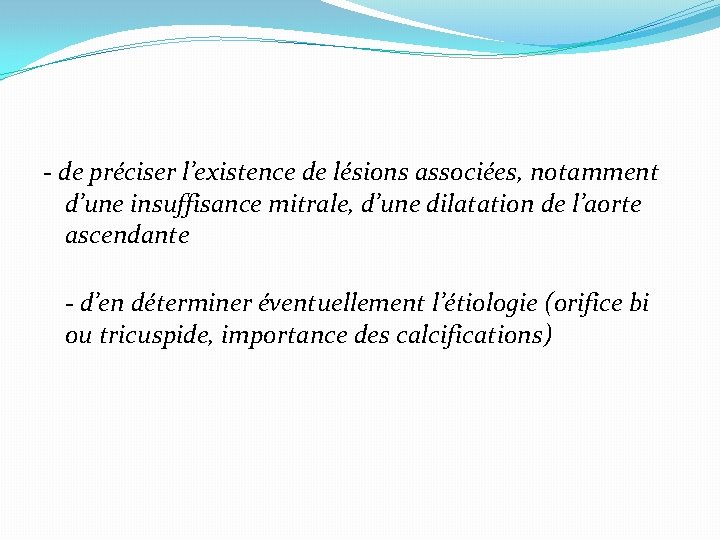 - de préciser l’existence de lésions associées, notamment d’une insuffisance mitrale, d’une dilatation de l’aorte ascendante

- d’en déterminer éventuellement l’étiologie (orifice bi ou tricuspide, importance des calcifications)